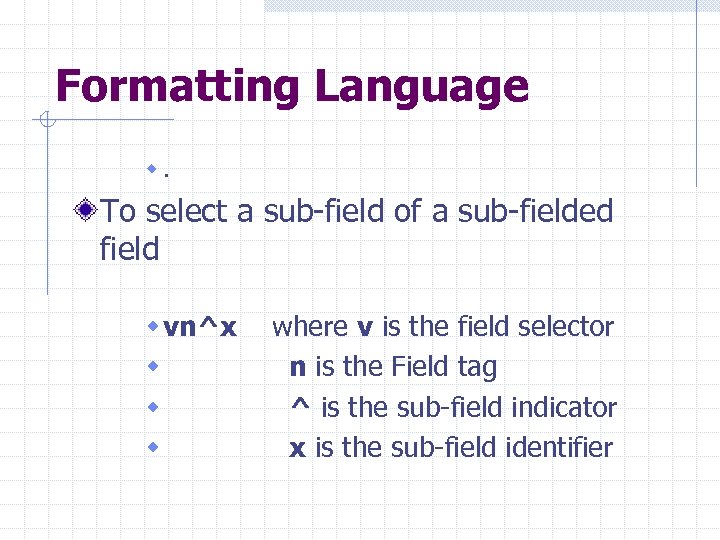 Formatting Language

.

To select a sub-field of a sub-fielded field

vn^x where v is the field selector

n is the Field tag

^ is the sub-field indicator

x is the sub-field identifier